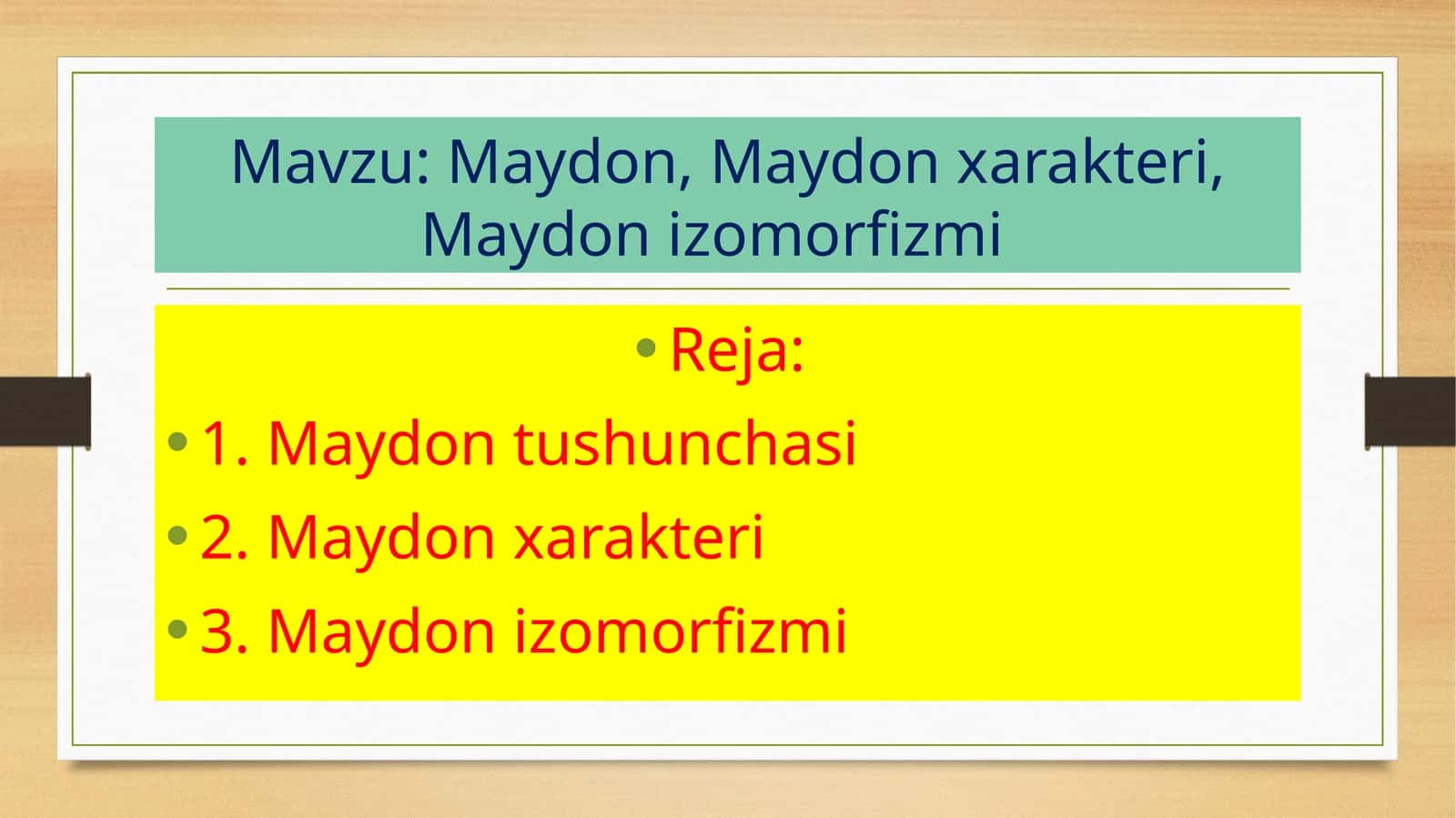 Mavzu: Maydon, Maydon xarakteri, Maydon izomorfizmi

• Reja:
• 1. Maydon tushunchasi
• 2. Maydon xarakteri
• 3. Maydon izomorfizmi